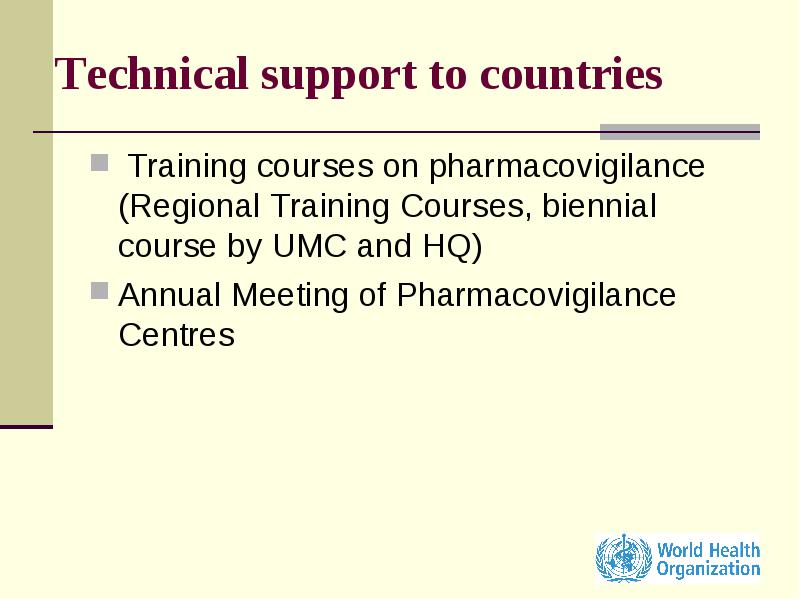 Technical support to countries

- Training courses on pharmacovigilance (Regional Training Courses, biennial course by UMC and HQ)
- Annual Meeting of Pharmacovigilance Centres

World Health Organization